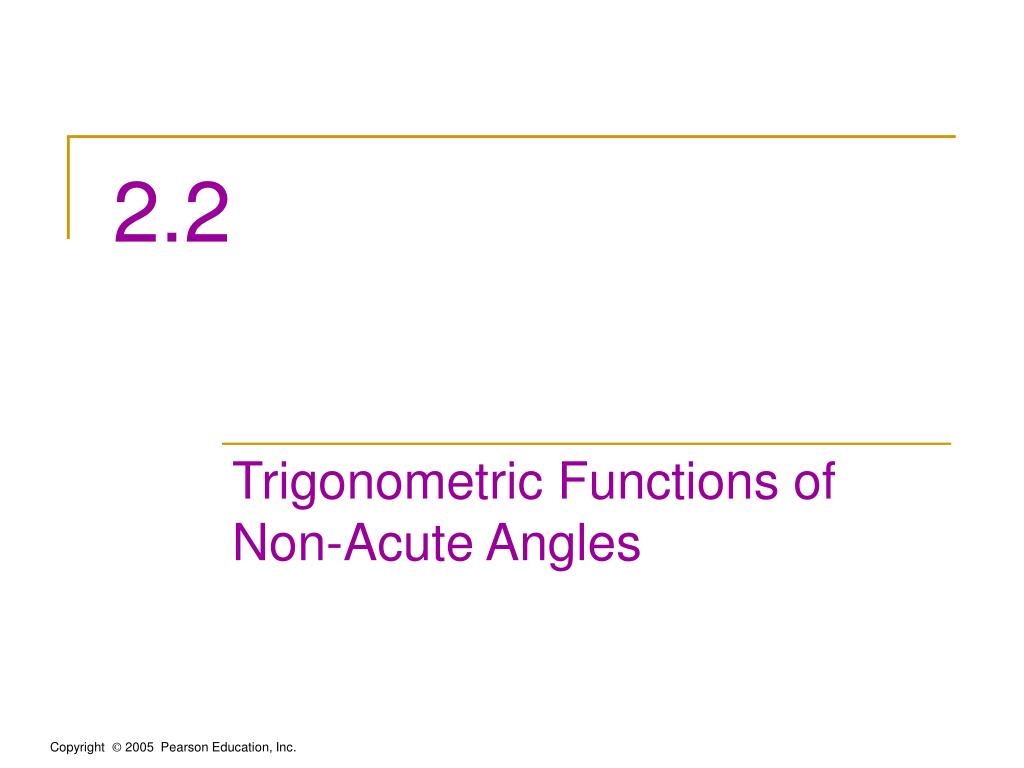 2.2

Trigonometric Functions of Non-Acute Angles

Copyright © 2005 Pearson Education, Inc.